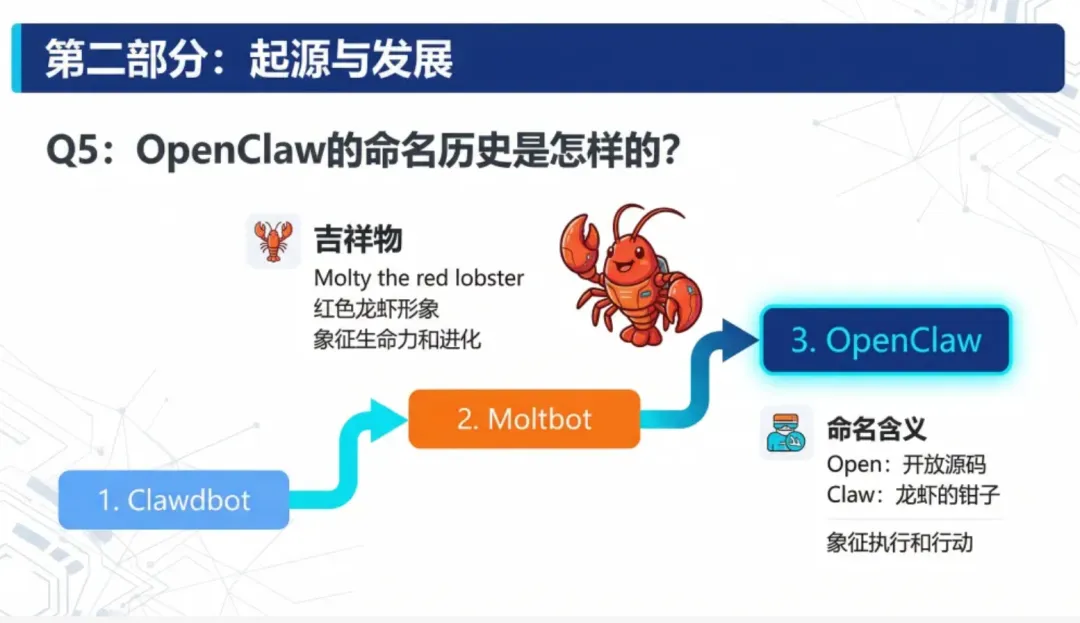 第二部分：起源与发展

Q5：OpenClaw的命名历史是怎样的？

吉祥物
Molty the red lobster
红色龙虾形象
象征生命力和进化

1. Clawdbot

2. Moltbot

3. OpenClaw

命名含义
Open：开放源码
Claw：龙虾的钳子
象征执行和行动